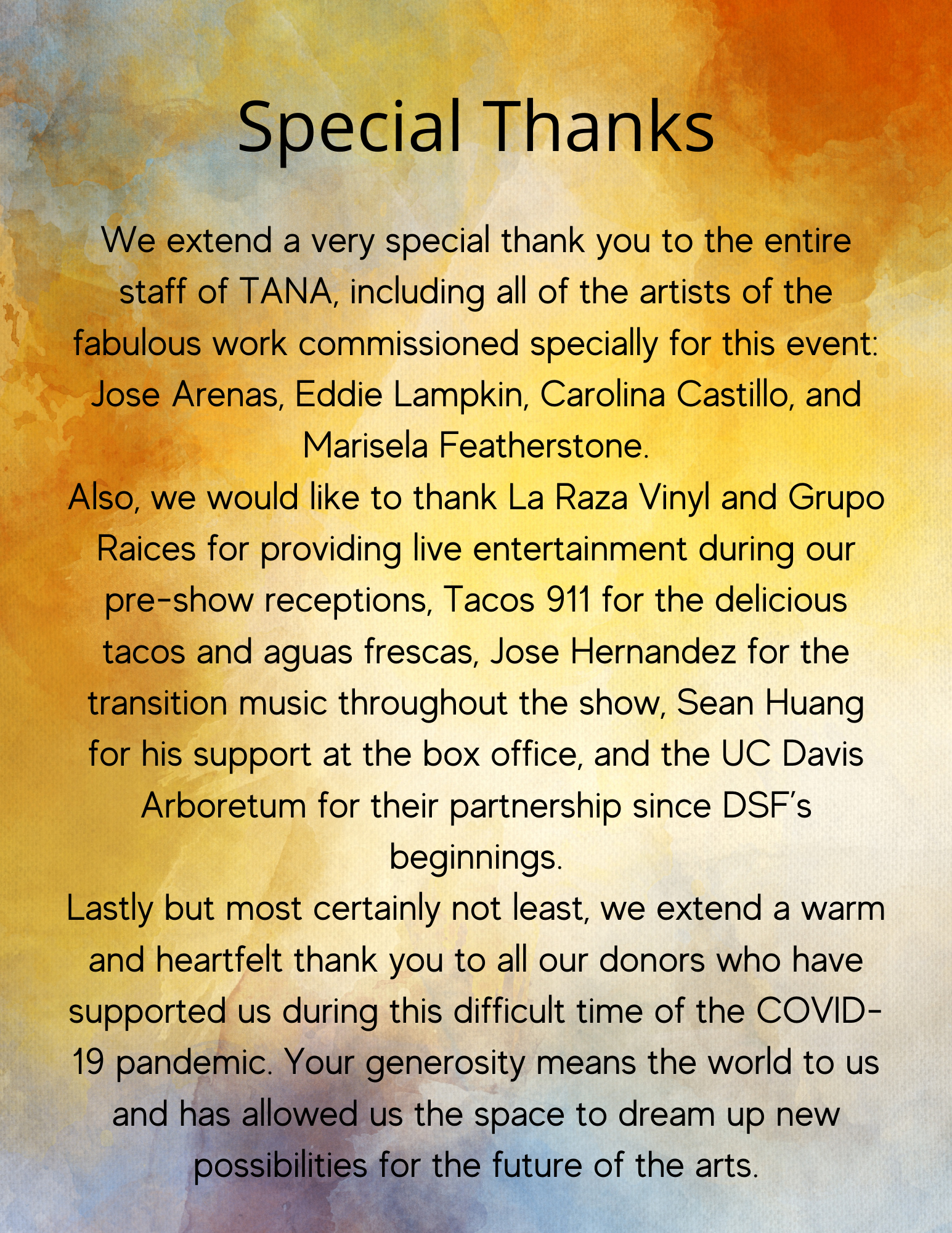 Special Thanks

We extend a very special thank you to the entire staff of TANA, including all of the artists of the fabulous work commissioned specially for this event: Jose Arenas, Eddie Lampkin, Carolina Castillo, and Marisela Featherstone.

Also, we would like to thank La Raza Vinyl and Grupo Raices for providing live entertainment during our pre-show receptions, Tacos 911 for the delicious tacos and aguas frescas, Jose Hernandez for the transition music throughout the show, Sean Huang for his support at the box office, and the UC Davis Arboretum for their partnership since DSF's beginnings.

Lastly but most certainly not least, we extend a warm and heartfelt thank you to all our donors who have supported us during this difficult time of the COVID-19 pandemic. Your generosity means the world to us and has allowed us the space to dream up new possibilities for the future of the arts.